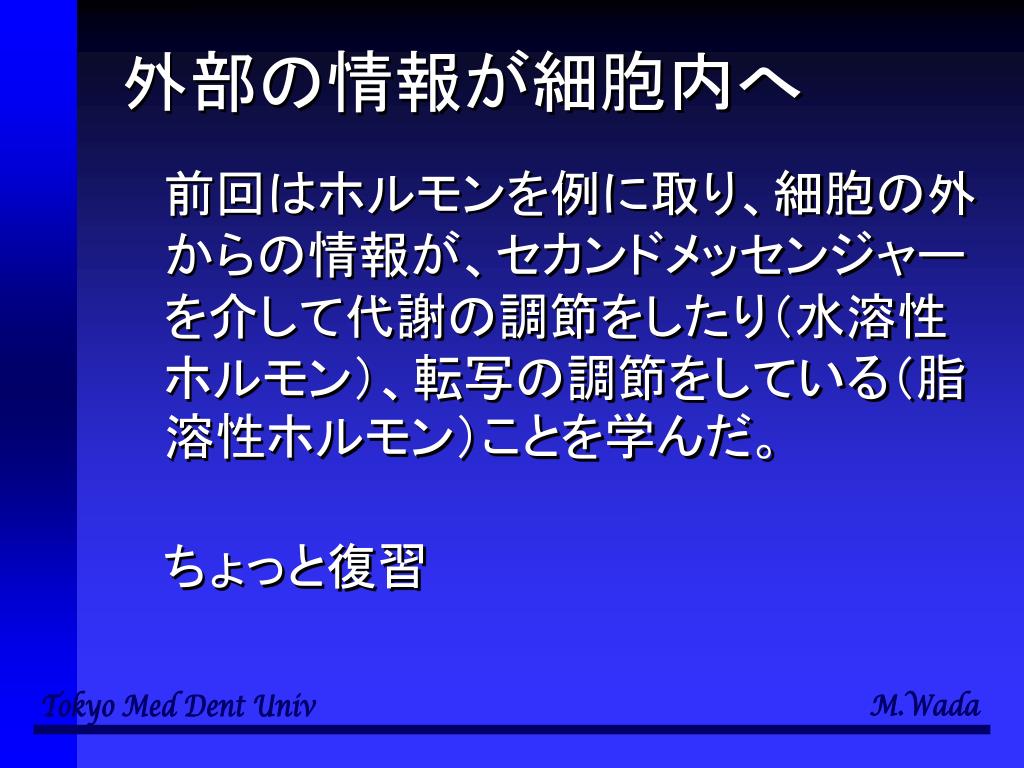 外部の情報が細胞内へ

前回はホルモンを例に取り、細胞の外からの情報が、セカンドメッセンジャーを介して代謝の調節をしたり（水溶性ホルモン）、転写の調節をしている（脂溶性ホルモン）ことを学んだ。

ちょっと復習

Tokyo Med Dent Univ

M.Wada